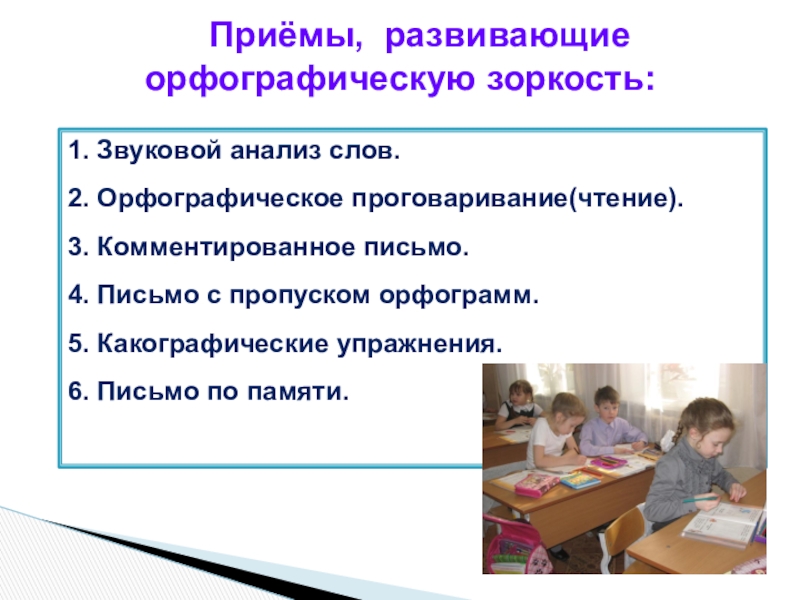 Приёмы, развивающие орфографическую зоркость:

1. Звуковой анализ слов.

2. Орфографическое проговаривание(чтение).

3. Комментированное письмо.

4. Письмо с пропуском орфограмм.

5. Какографические упражнения.

6. Письмо по памяти.